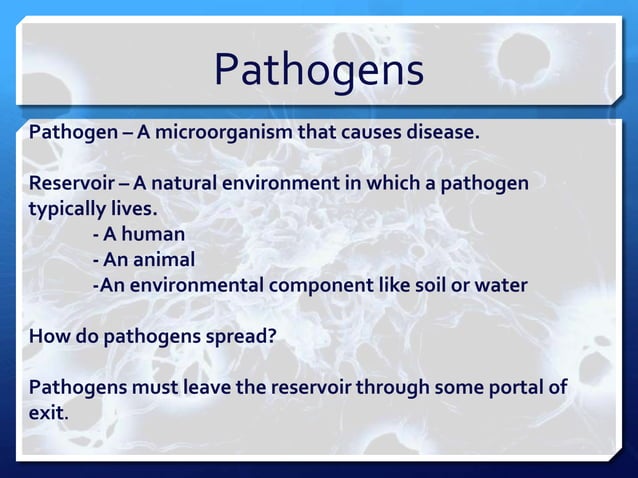 Pathogens

Pathogen – A microorganism that causes disease.

Reservoir – A natural environment in which a pathogen typically lives.
- A human
- An animal
-An environmental component like soil or water

How do pathogens spread?

Pathogens must leave the reservoir through some portal of exit.